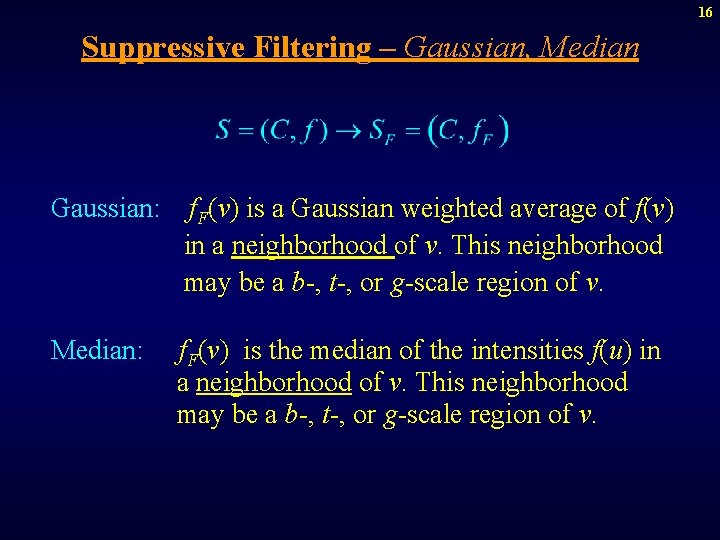 16

Suppressive Filtering – Gaussian, Median

$S = (C, f) \rightarrow S_F = (C, f_F)$

Gaussian: $f_F(v)$ is a Gaussian weighted average of $f(v)$ in a neighborhood of $v$. This neighborhood may be a $b$-, $t$-, or $g$-scale region of $v$.

Median: $f_F(v)$ is the median of the intensities $f(u)$ in a neighborhood of $v$. This neighborhood may be a $b$-, $t$-, or $g$-scale region of $v$.